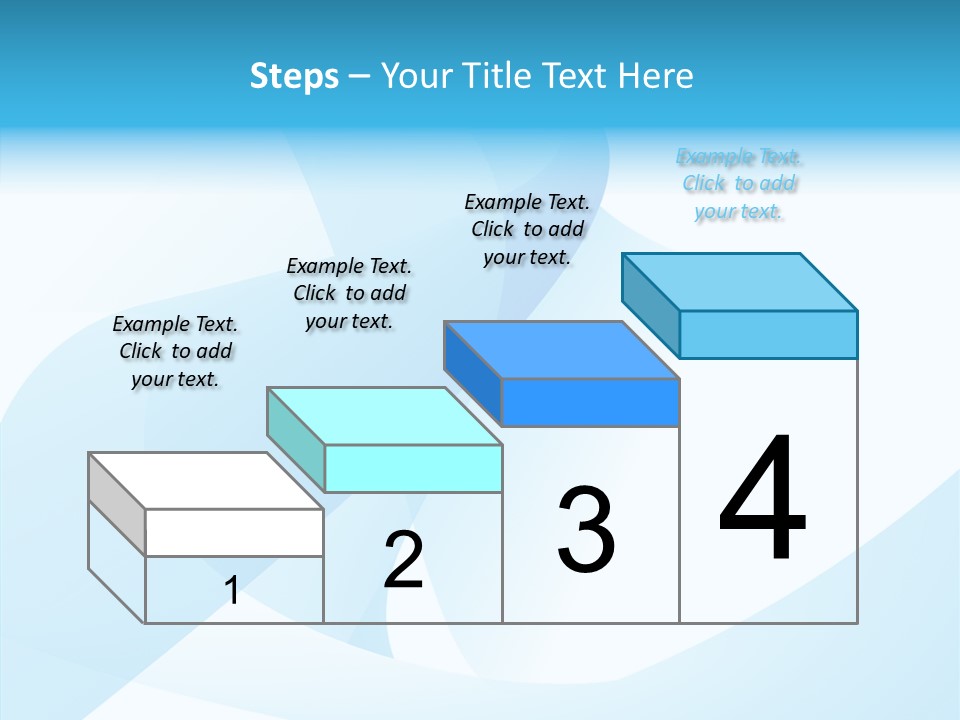 Steps – Your Title Text Here

Example Text. Click to add your text.

Example Text. Click to add your text.

Example Text. Click to add your text.

Example Text. Click to add your text.

1

2

3

4